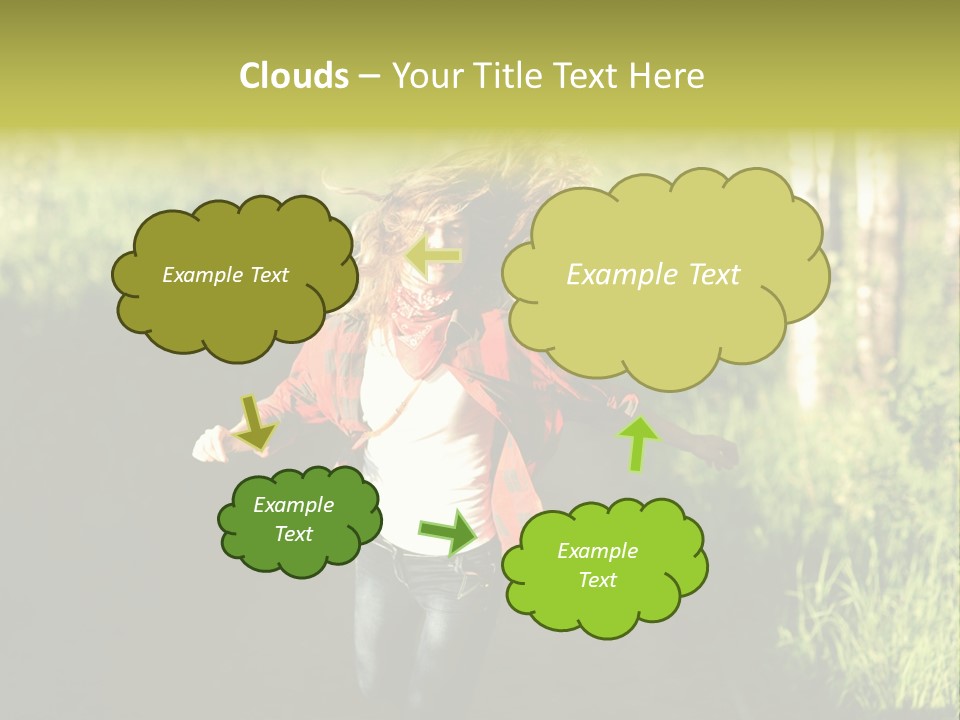 Clouds – Your Title Text Here

Example Text

Example Text

Example Text

Example Text